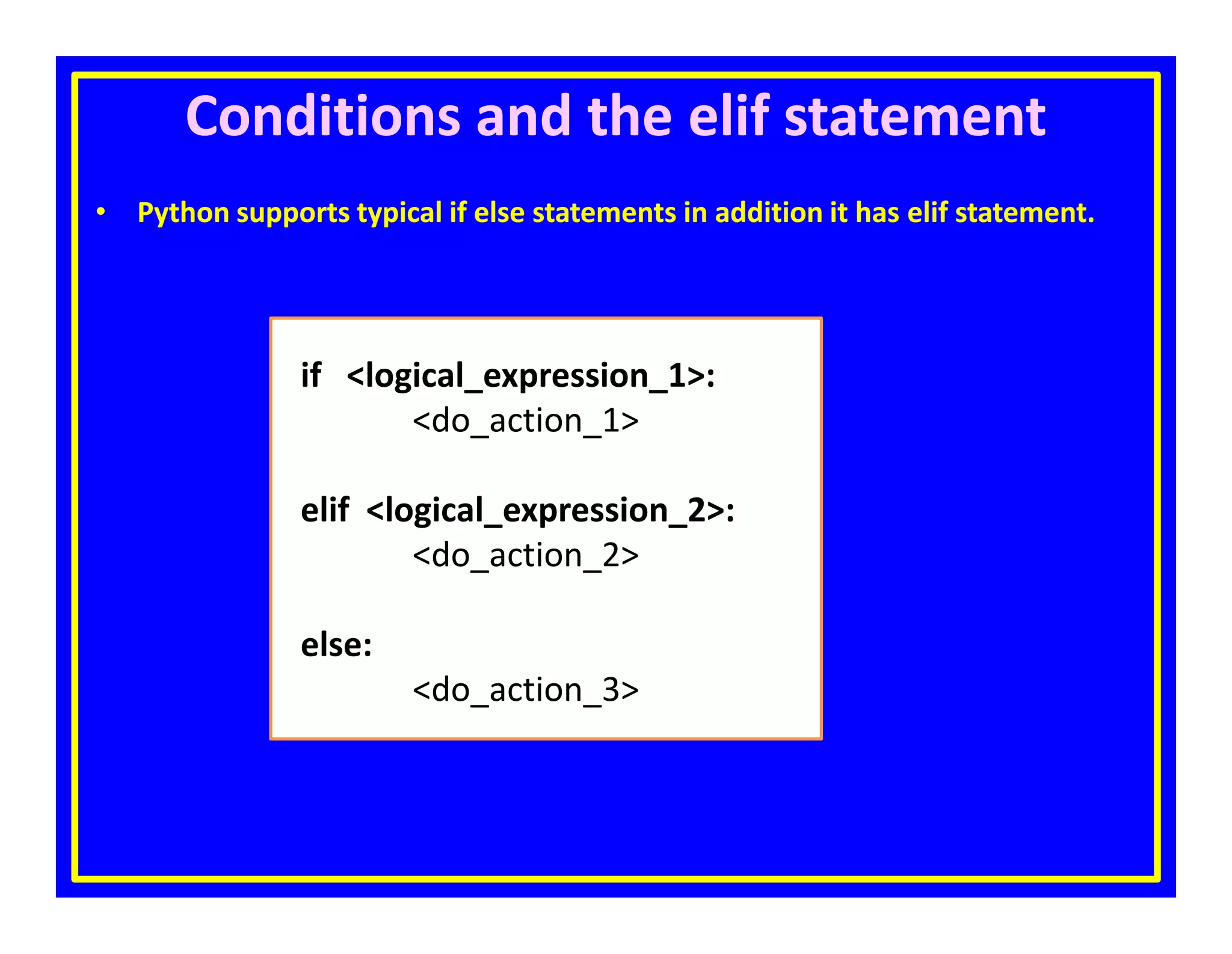 Conditions and the elif statement

• Python supports typical if else statements in addition it has elif statement.

if <logical_expression_1>:
<do_action_1>

elif <logical_expression_2>:
<do_action_2>

else:
<do_action_3>